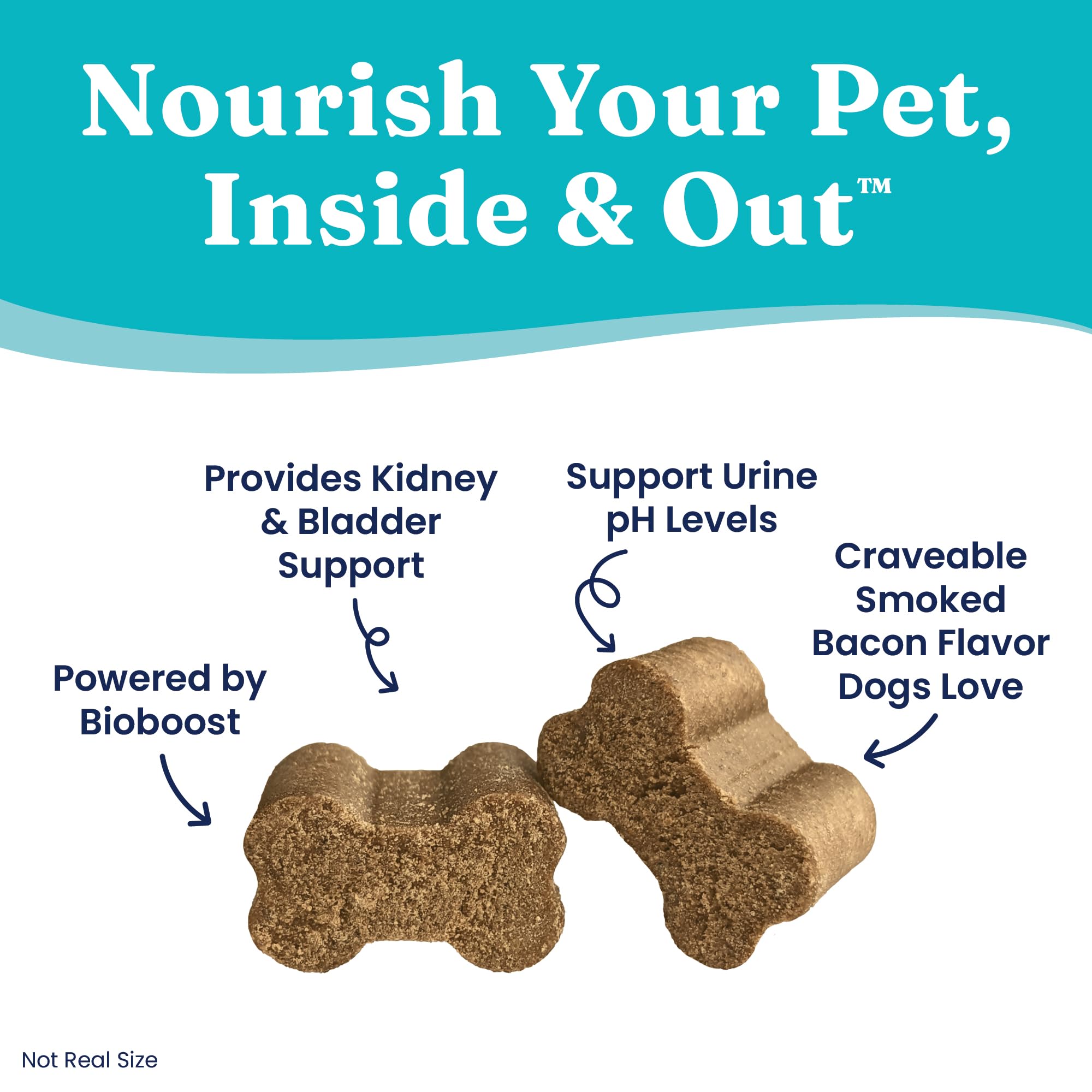 Nourish Your Pet, Inside & Out™

Provides Kidney & Bladder Support

Support Urine pH Levels

Craveable Smoked Bacon Flavor Dogs Love

Powered by Bioboost

Not Real Size